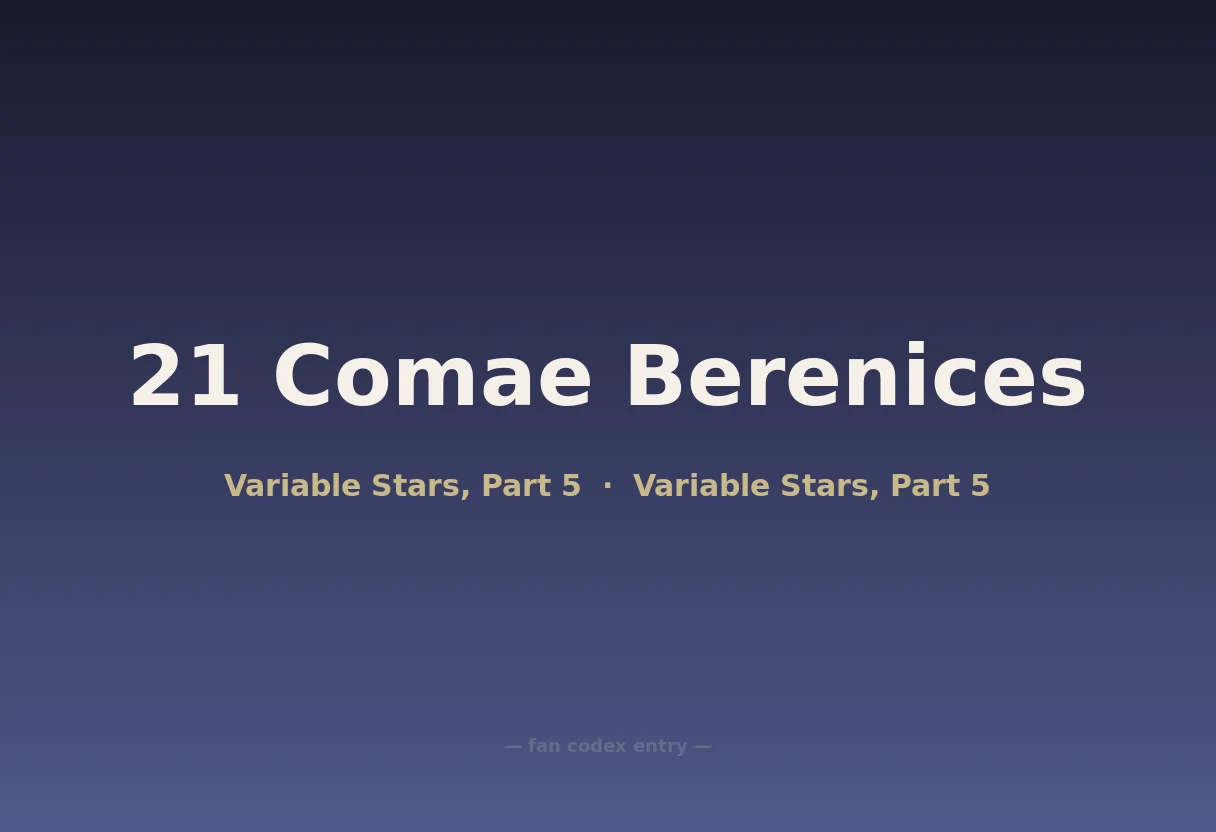 21 Comae Berenices

Variable Stars, Part 5 · Variable Stars, Part 5

— fan codex entry —